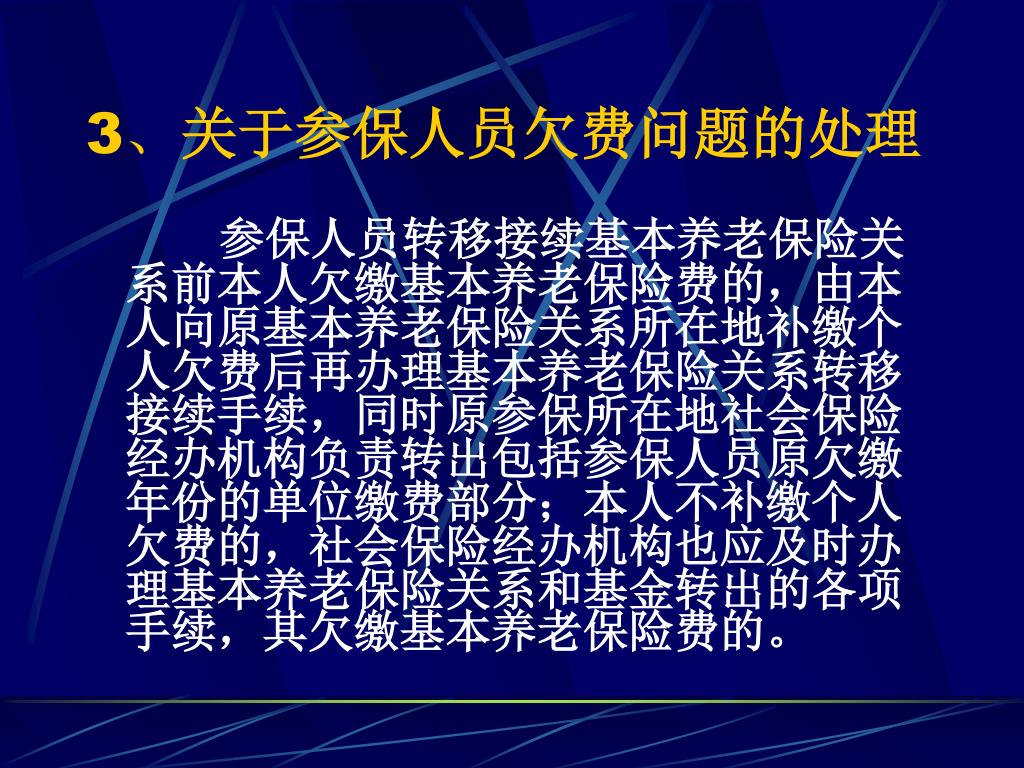 3、关于参保人员欠费问题的处理

参保人员转移接续基本养老保险关系前本人欠缴基本养老保险费的，由本人向原基本养老保险关系所在地补缴个人欠费后再办理基本养老保险关系转移接续手续，同时原参保所在地社会保险经办机构负责转出包括参保人员原欠缴年份的单位缴费部分；本人不补缴个人欠费的，社会保险经办机构也应及时办理基本养老保险关系和基金转出的各项手续，其欠缴基本养老保险费的。